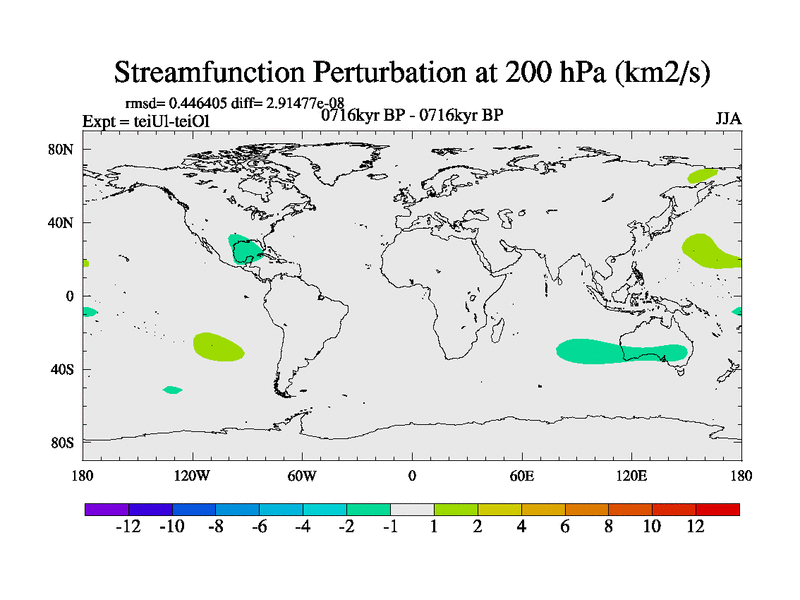 Streamfunction Perturbation at 200 hPa (km2/s)

rmsd= 0.446405 diff= 2.91477e-08

Expt = teiUl-teiOl

0716kyr BP - 0716kyr BP

JJA

80N

40N

0

40S

80S

180

120W

60W

0

60E

120E

180

-12 -10 -8 -6 -4 -2 -1 1 2 4 6 8 10 12